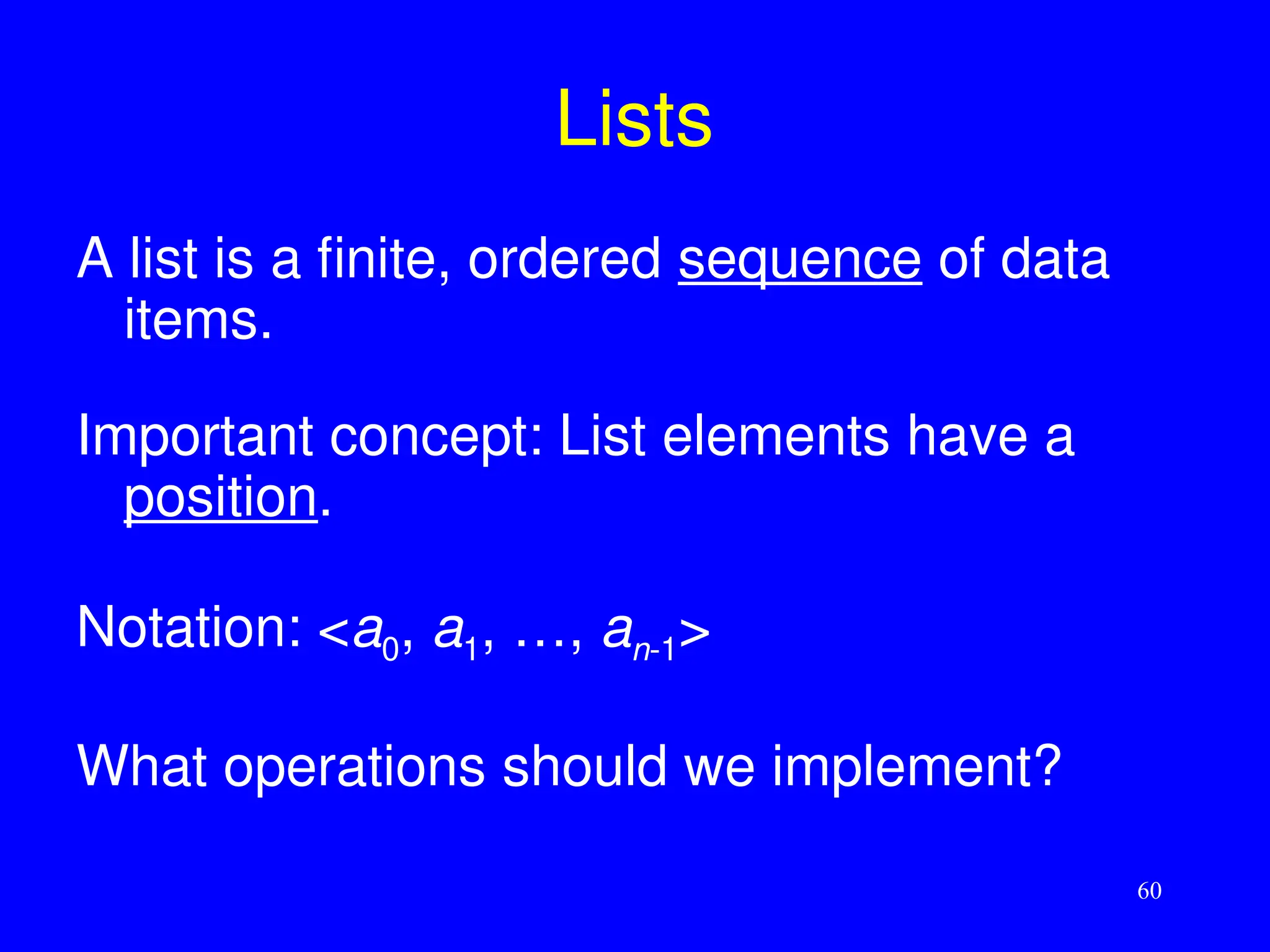 Lists

A list is a finite, ordered sequence of data items.

Important concept: List elements have a position.

Notation: $<a_0, a_1, \ldots, a_{n-1}>$

What operations should we implement?

60